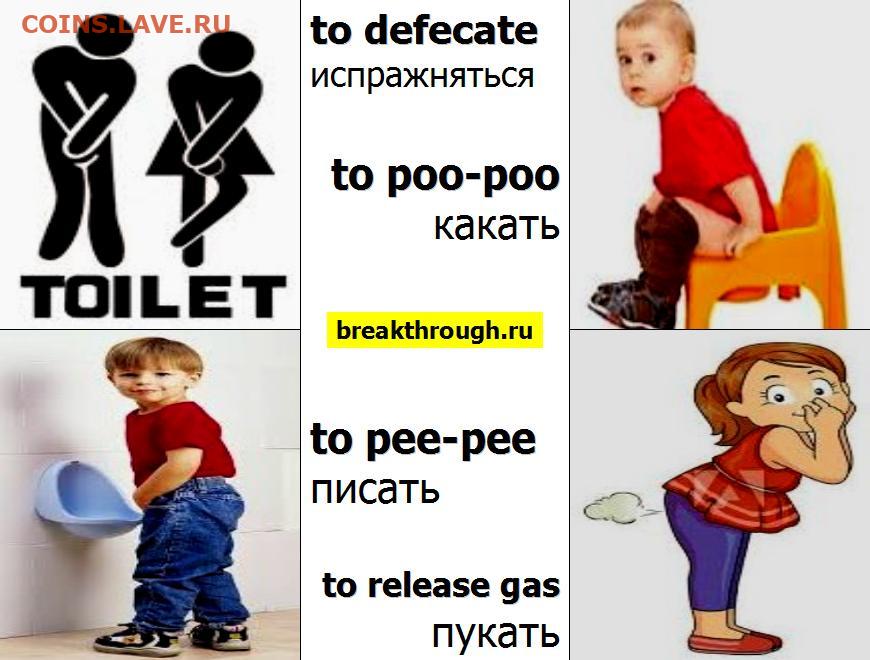 COINS.LAVE.RU

TOILET

to defecate
испражняться

to poo-poo
какать

breakthrough.ru

to pee-pee
писать

to release gas
пукать